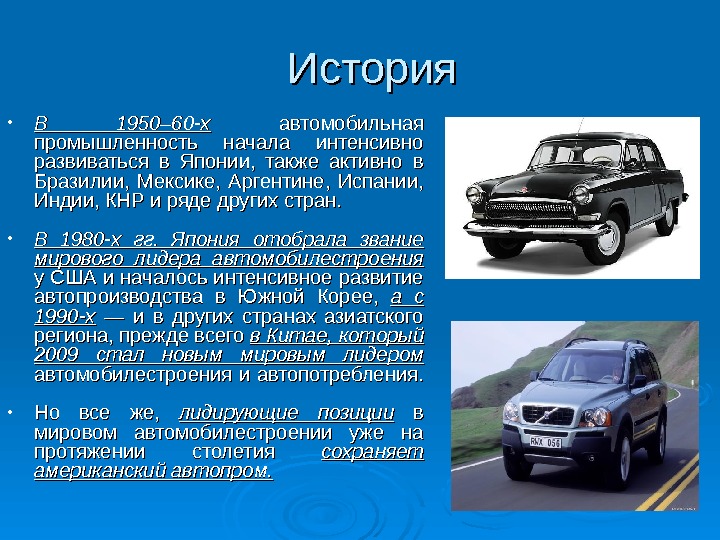 История

• В 1950–60-х автомобильная промышленность начала интенсивно развиваться в Японии, также активно в Бразилии, Мексике, Аргентине, Испании, Индии, КНР и ряде других стран.

• В 1980-х гг. Япония отобрала звание мирового лидера автомобилестроения у США и началось интенсивное развитие автопроизводства в Южной Корее, а с 1990-х — и в других странах азиатского региона, прежде всего в Китае, который 2009 стал новым мировым лидером автомобилестроения и автопотребления.

• Но все же, лидирующие позиции в мировом автомобилестроении уже на протяжении столетия сохраняет американский автопром.

RNX 056